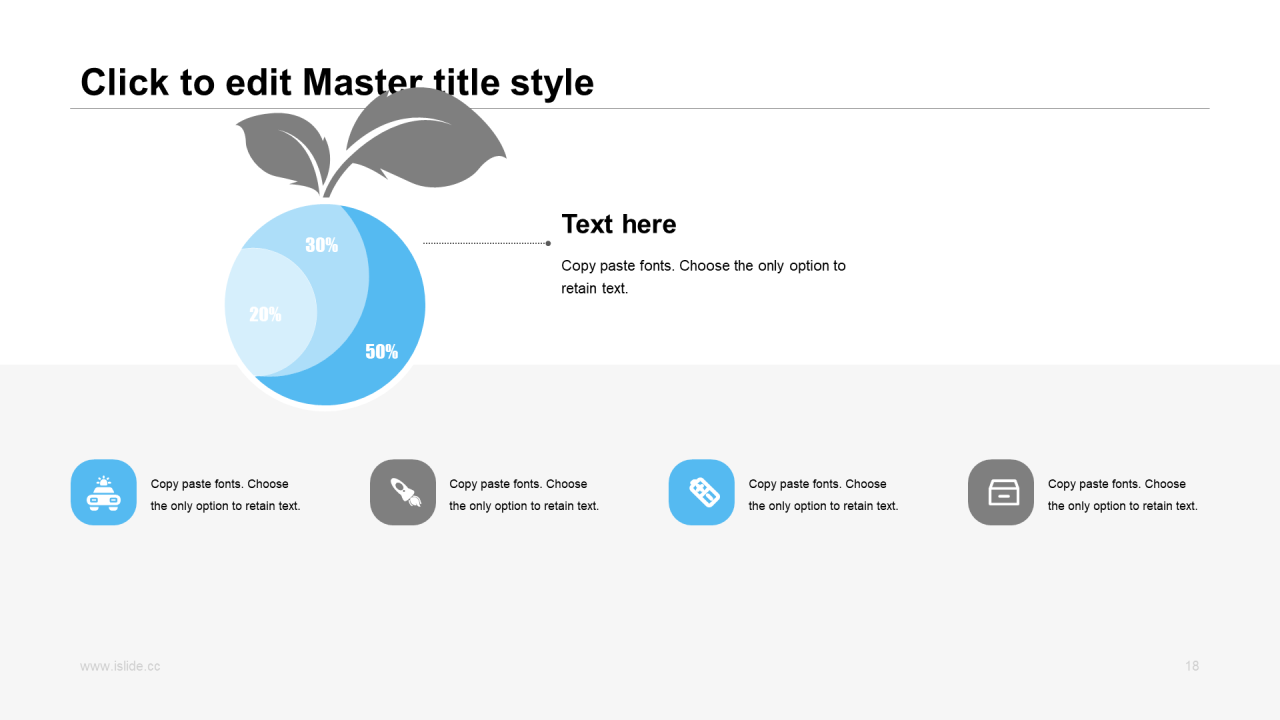 Click to edit Master title style

30%

20%

50%

Text here

Copy paste fonts. Choose the only option to retain text.

Copy paste fonts. Choose the only option to retain text.

Copy paste fonts. Choose the only option to retain text.

Copy paste fonts. Choose the only option to retain text.

Copy paste fonts. Choose the only option to retain text.

www.islide.cc

18